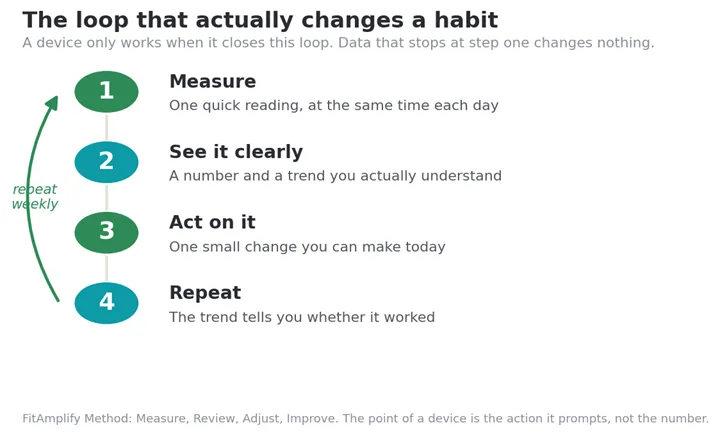 The loop that actually changes a habit
A device only works when it closes this loop. Data that stops at step one changes nothing.

repeat weekly

1
Measure
One quick reading, at the same time each day

2
See it clearly
A number and a trend you actually understand

3
Act on it
One small change you can make today

4
Repeat
The trend tells you whether it worked

FitAmplify Method: Measure, Review, Adjust, Improve. The point of a device is the action it prompts, not the number.